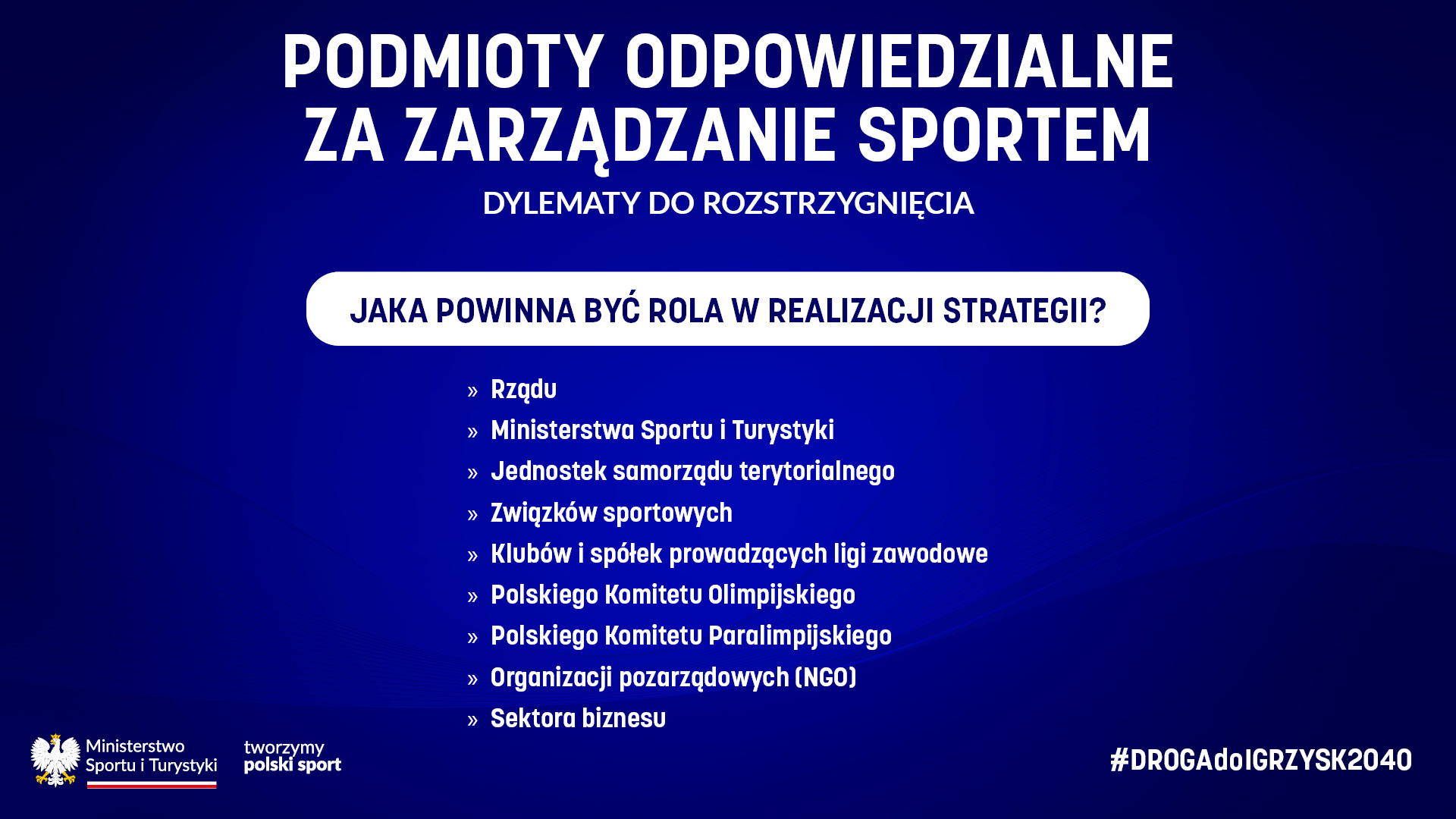 PODMIOTY ODPOWIEDZIALNE ZA ZARZĄDZANIE SPORTEM

DYLEMATY DO ROZSTRZYGNIĘCIA

JAKA POWINNA BYĆ ROLA W REALIZACJI STRATEGII?

» Rządu
» Ministerstwa Sportu i Turystyki
» Jednostek samorządu terytorialnego
» Związków sportowych
» Klubów i spółek prowadzących ligi zawodowe
» Polskiego Komitetu Olimpijskiego
» Polskiego Komitetu Paralimpijskiego
» Organizacji pozarządowych (NGO)
» Sektora biznesu

Ministerstwo Sportu i Turystyki

tworzymy polski sport

#DROGAdoIGRZYSK2040